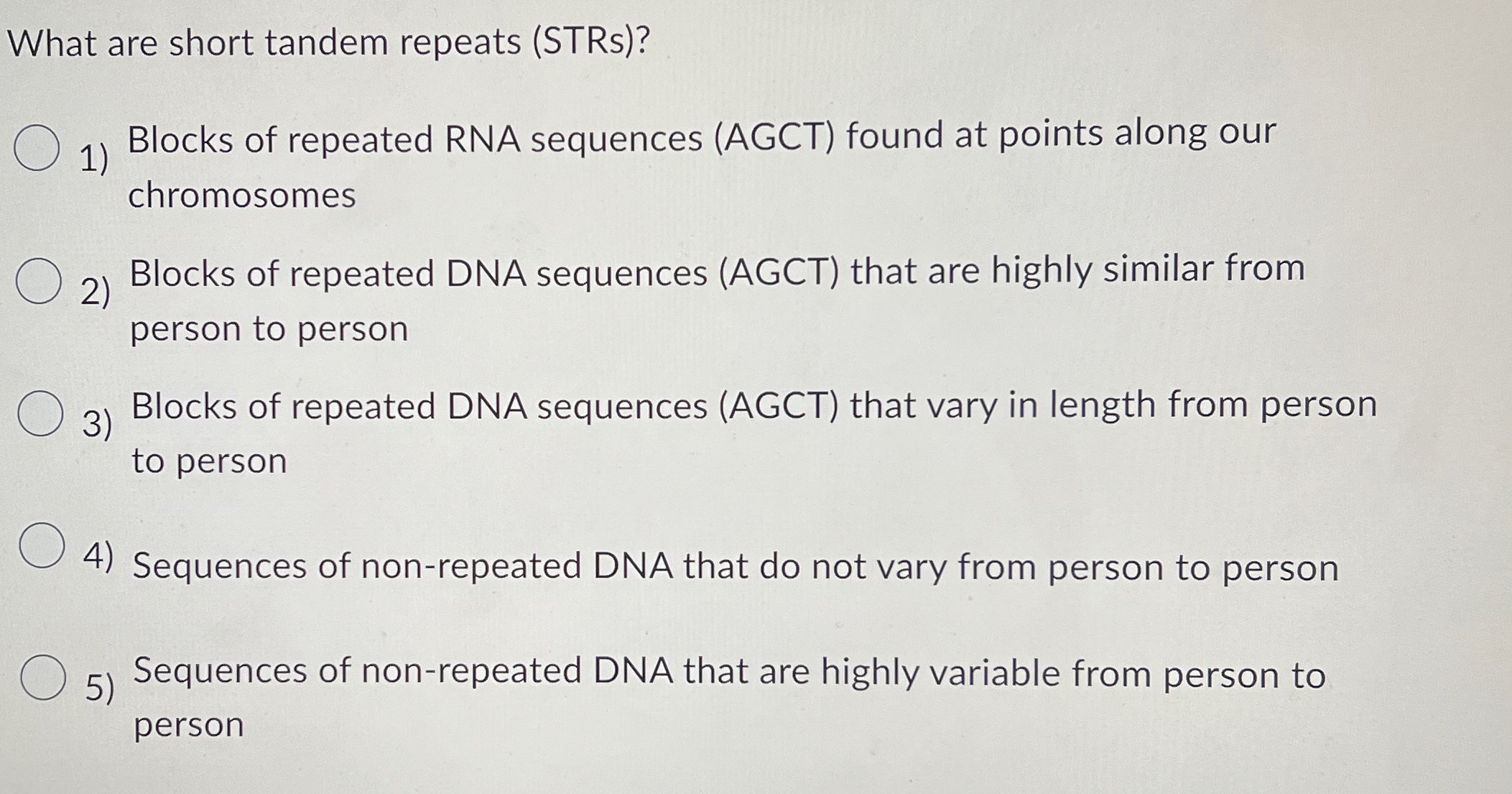 What are short tandem repeats (STRs)?

1) Blocks of repeated RNA sequences (AGCT) found at points along our chromosomes

2) Blocks of repeated DNA sequences (AGCT) that are highly similar from person to person

3) Blocks of repeated DNA sequences (AGCT) that vary in length from person to person

4) Sequences of non-repeated DNA that do not vary from person to person

5) Sequences of non-repeated DNA that are highly variable from person to person